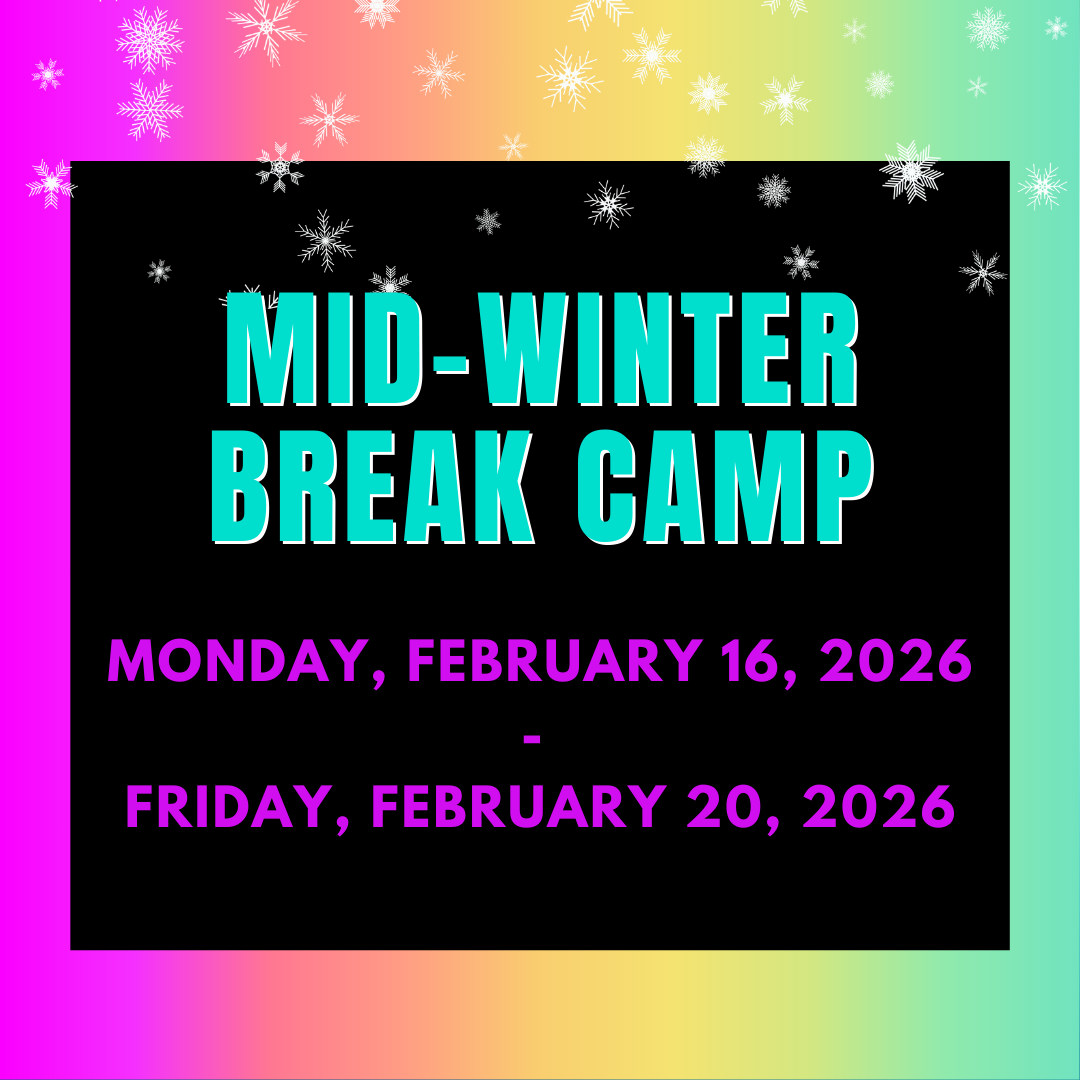 MID-WINTER BREAK CAMP

MONDAY, FEBRUARY 16, 2026
-
FRIDAY, FEBRUARY 20, 2026